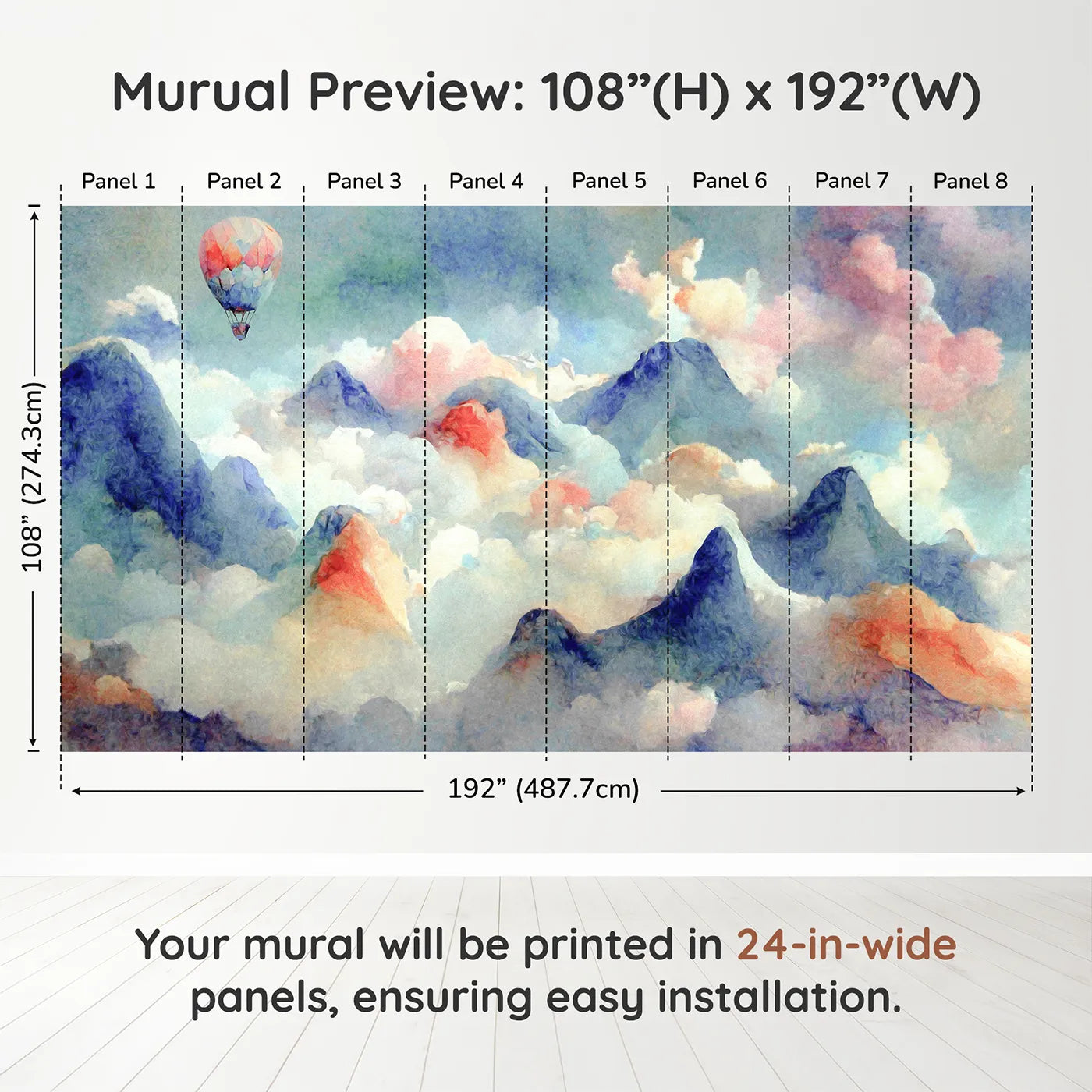 Murual Preview: 108”(H) x 192”(W)

Panel 1
Panel 2
Panel 3
Panel 4
Panel 5
Panel 6
Panel 7
Panel 8

108” (274.3cm)

192” (487.7cm)

Your mural will be printed in 24-in-wide panels, ensuring easy installation.